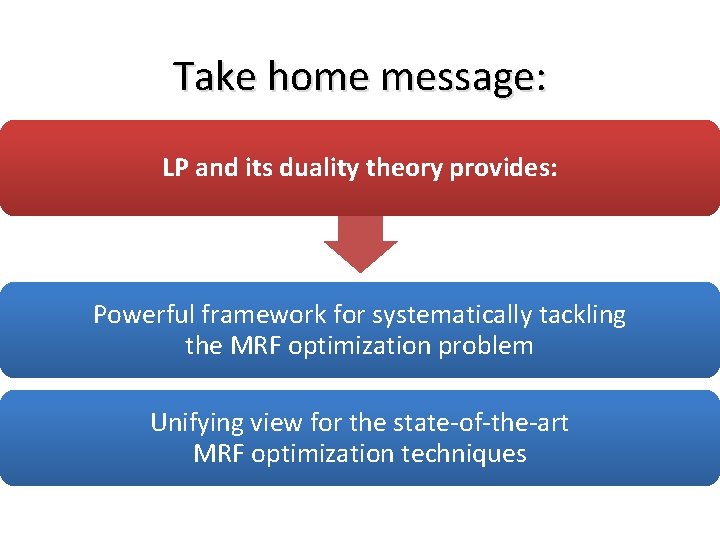 Take home message:

LP and its duality theory provides:

Powerful framework for systematically tackling the MRF optimization problem

Unifying view for the state-of-the-art MRF optimization techniques